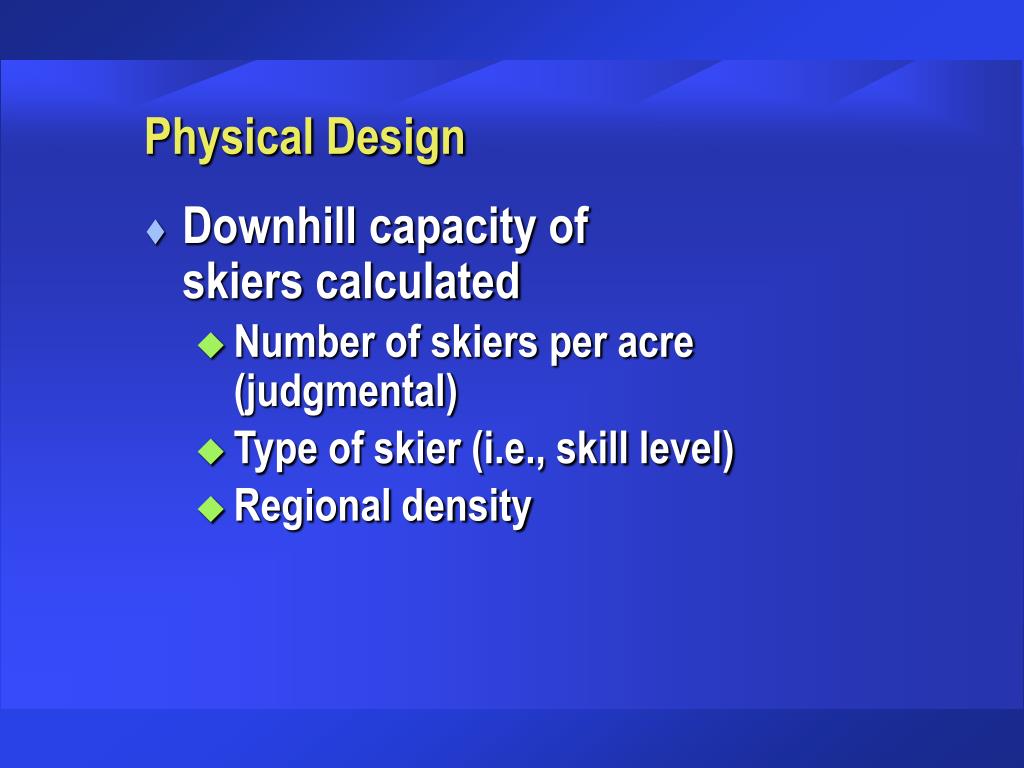 Physical Design

♦ Downhill capacity of skiers calculated
   ◆ Number of skiers per acre (judgmental)
   ◆ Type of skier (i.e., skill level)
   ◆ Regional density